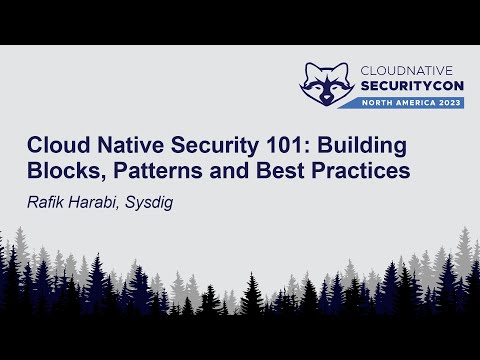 CLOUDNATIVE
SECURITYCON
NORTH AMERICA 2023

Cloud Native Security 101: Building Blocks, Patterns and Best Practices

Rafik Harabi, Sysdig